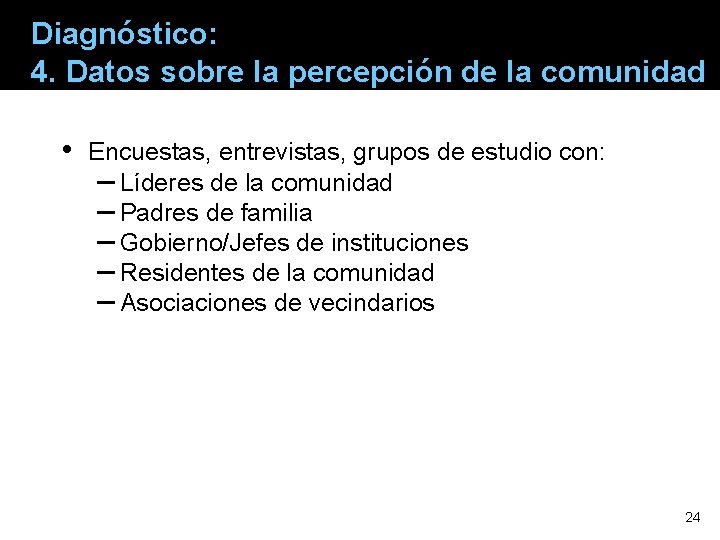 Diagnóstico:
4. Datos sobre la percepción de la comunidad

• Encuestas, entrevistas, grupos de estudio con:
– Líderes de la comunidad
– Padres de familia
– Gobierno/Jefes de instituciones
– Residentes de la comunidad
– Asociaciones de vecindarios

24